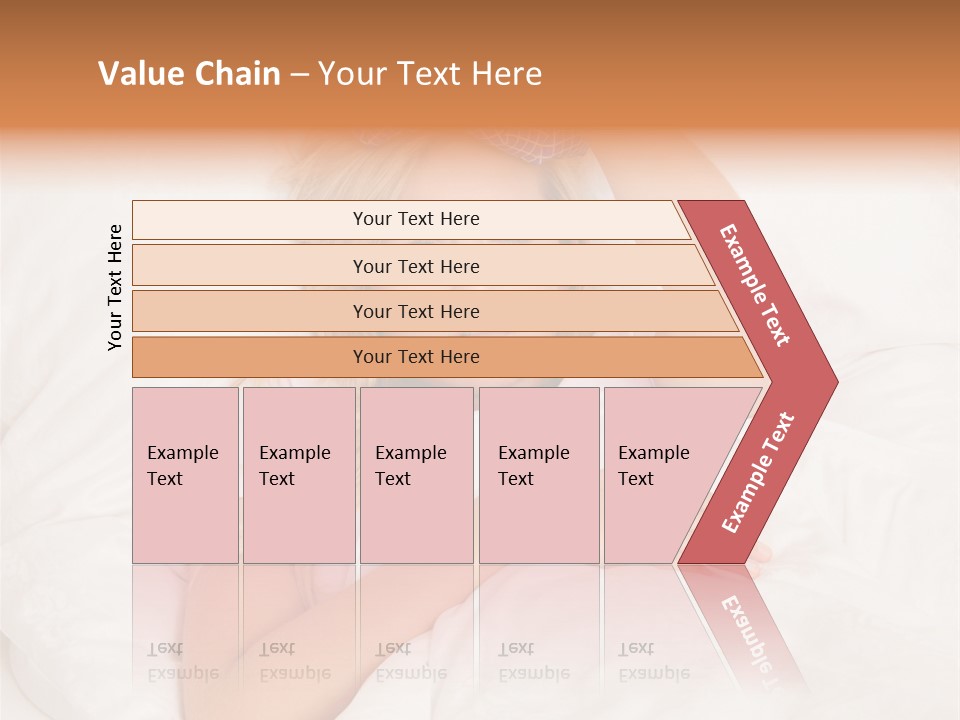 Value Chain – Your Text Here

Your Text Here

Your Text Here

Your Text Here

Your Text Here

Your Text Here

Example Text

Example Text

Example Text

Example Text

Example Text

Example Text

Example Text